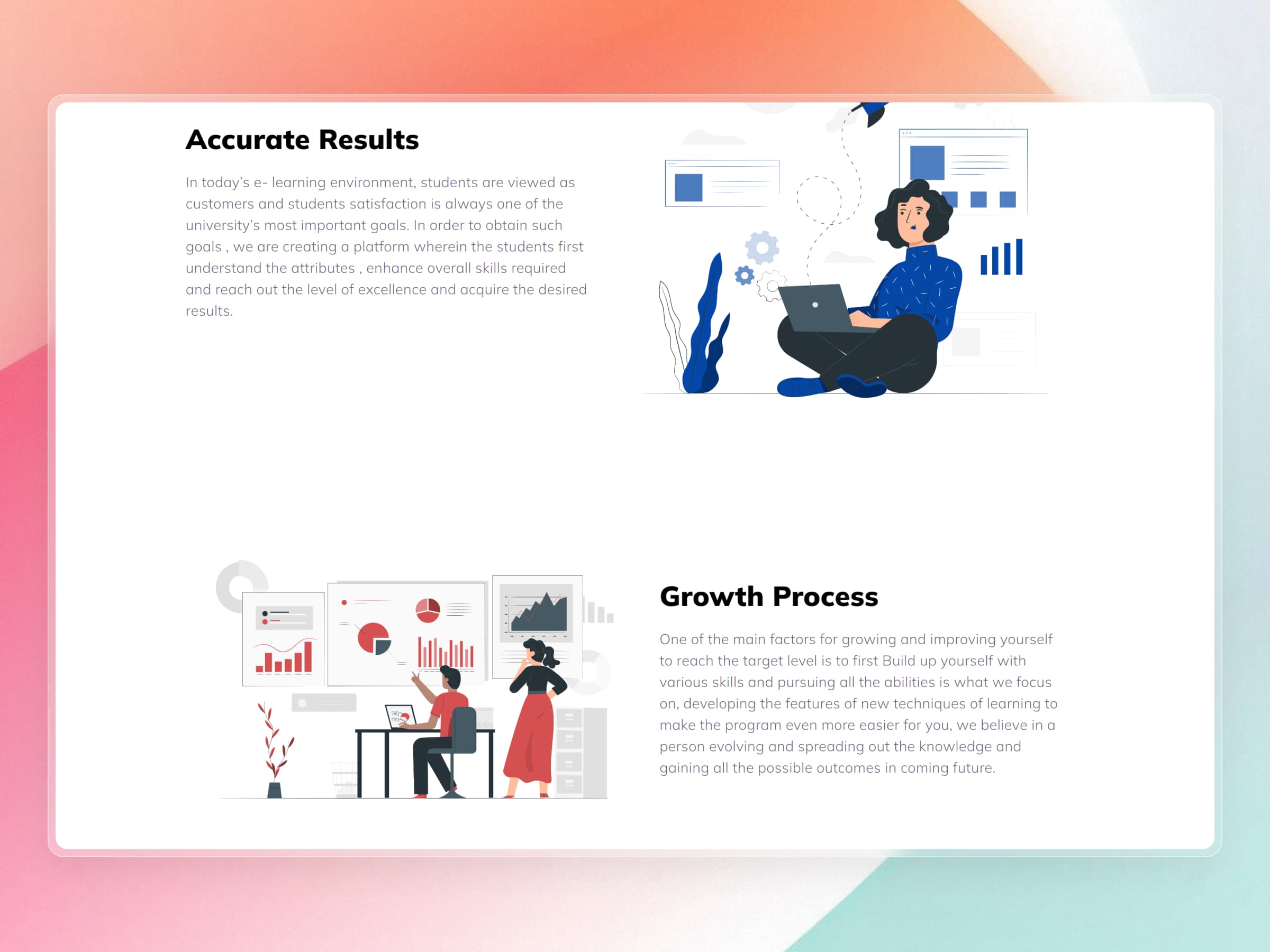 Accurate Results

In today's e- learning environment, students are viewed as customers and students satisfaction is always one of the university's most important goals. In order to obtain such goals , we are creating a platform wherein the students first understand the attributes , enhance overall skills required and reach out the level of excellence and acquire the desired results.

Growth Process

One of the main factors for growing and improving yourself to reach the target level is to first Build up yourself with various skills and pursuing all the abilities is what we focus on, developing the features of new techniques of learning to make the program even more easier for you, we believe in a person evolving and spreading out the knowledge and gaining all the possible outcomes in coming future.